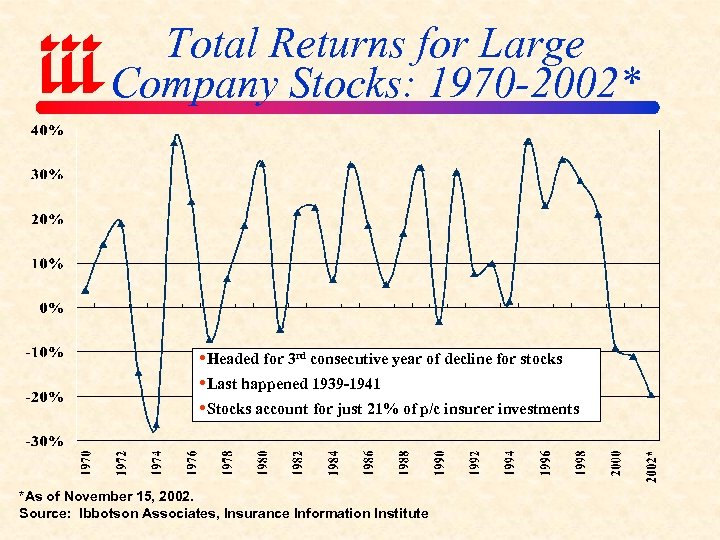 iii Total Returns for Large Company Stocks: 1970-2002*

40%
30%
20%
10%
0%
-10%
-20%
-30%

•Headed for 3rd consecutive year of decline for stocks
•Last happened 1939-1941
•Stocks account for just 21% of p/c insurer investments

1970
1972
1974
1976
1978
1980
1982
1984
1986
1988
1990
1992
1994
1996
1998
2000
2002*

*As of November 15, 2002.
Source: Ibbotson Associates, Insurance Information Institute